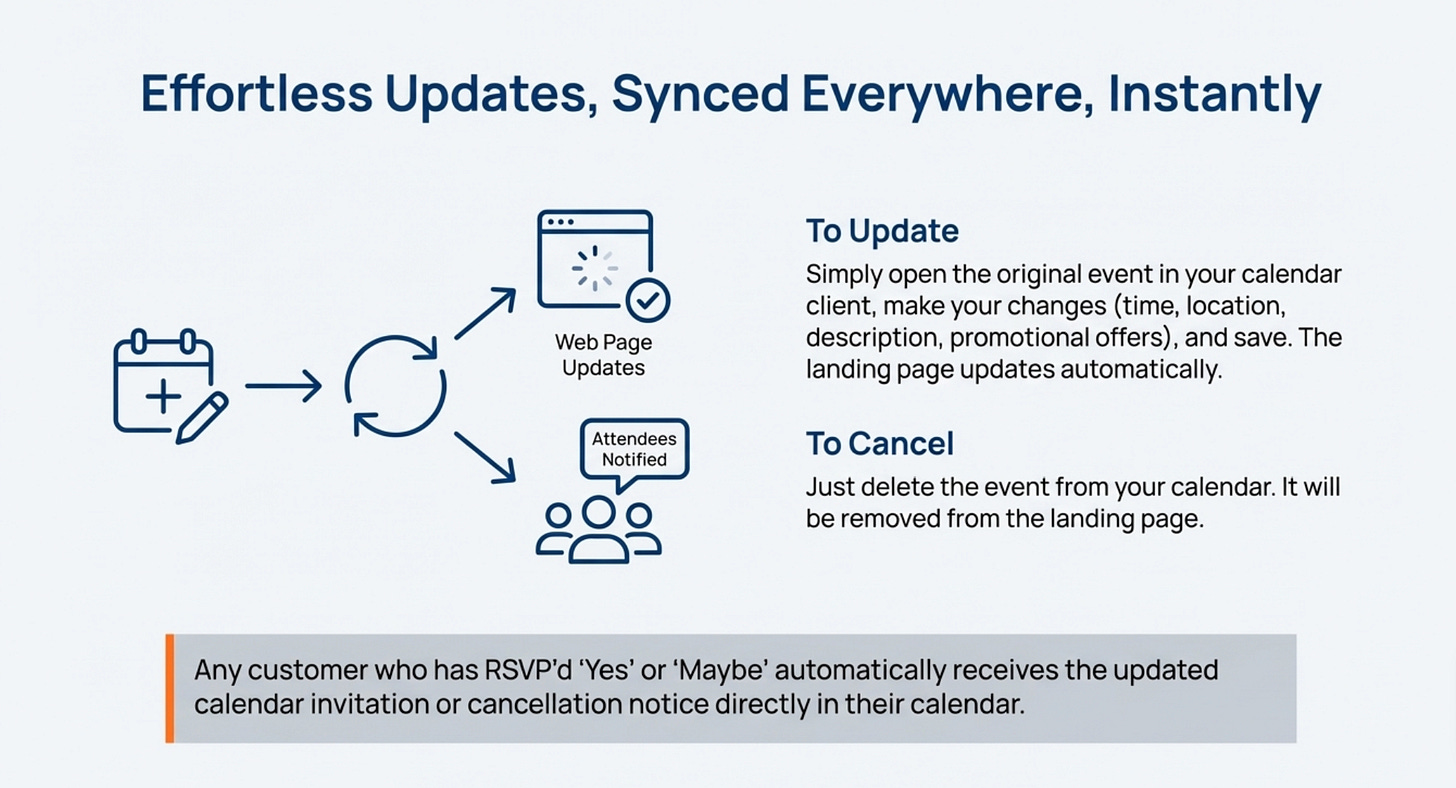 Effortless Updates, Synced Everywhere, Instantly

Web Page Updates

Attendees Notified

To Update

Simply open the original event in your calendar client, make your changes (time, location, description, promotional offers), and save. The landing page updates automatically.

To Cancel

Just delete the event from your calendar. It will be removed from the landing page.

Any customer who has RSVP'd 'Yes' or 'Maybe' automatically receives the updated calendar invitation or cancellation notice directly in their calendar.